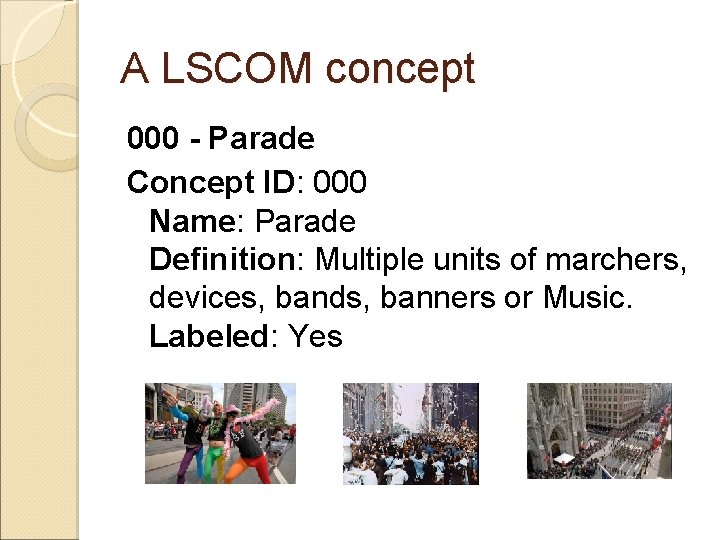 A LSCOM concept

000 - Parade

Concept ID: 000

Name: Parade

Definition: Multiple units of marchers, devices, bands, banners or Music.

Labeled: Yes